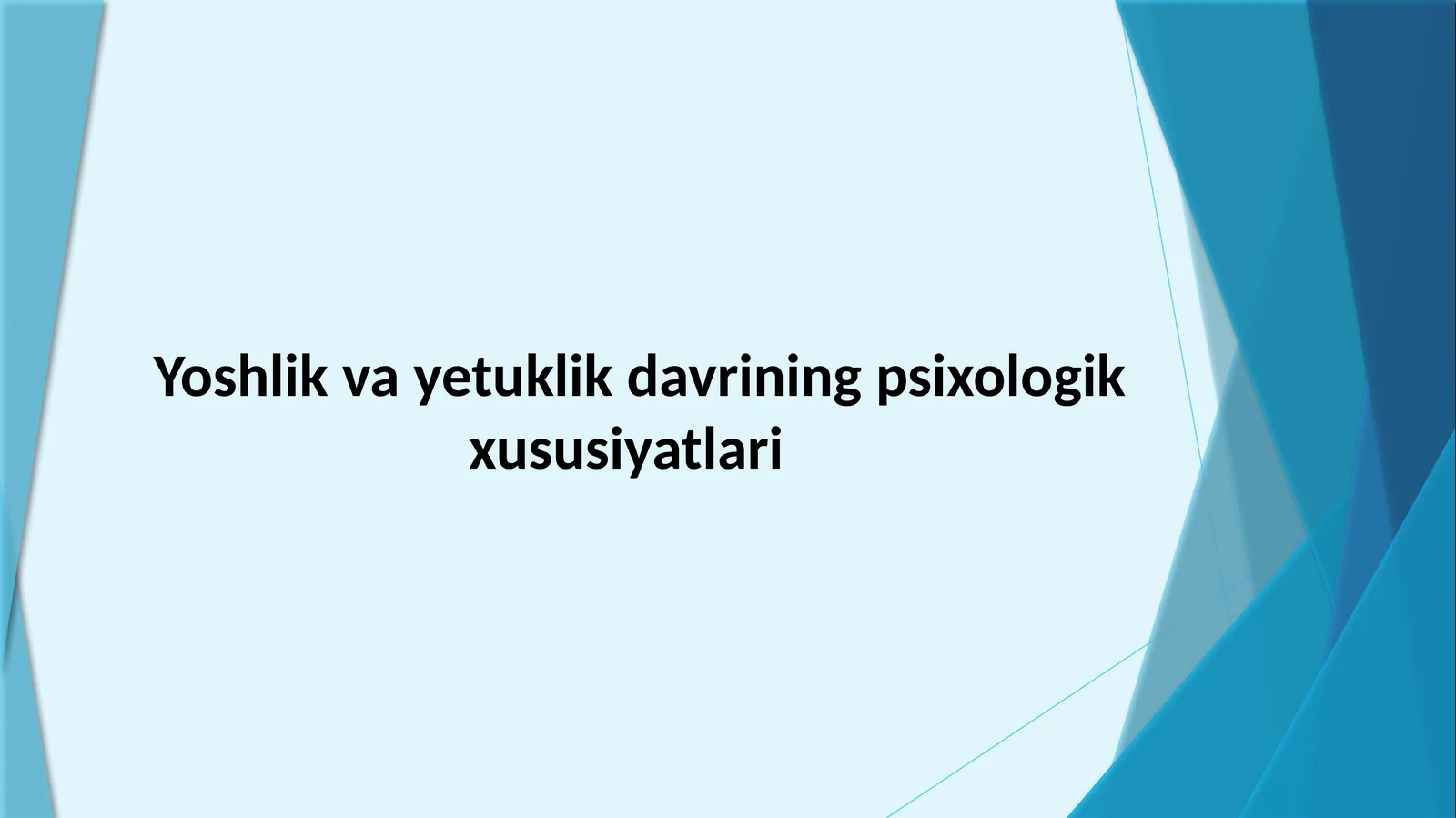 Yoshlik va yetuklik davrining psixologik xususiyatlari